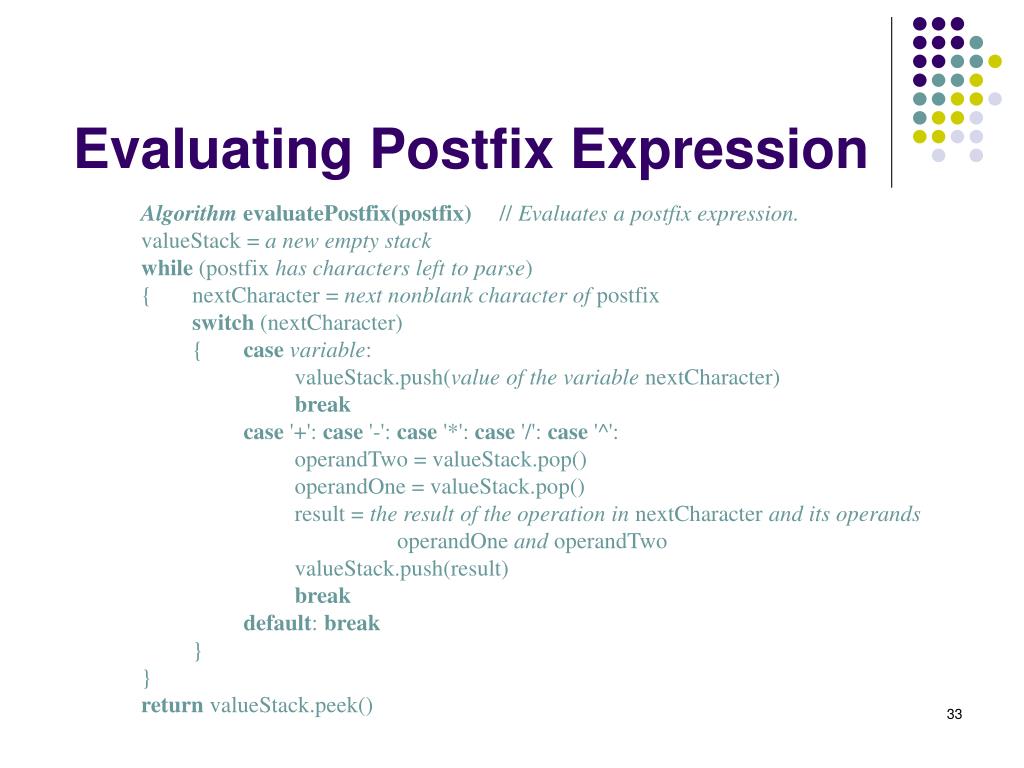 Evaluating Postfix Expression

Algorithm evaluatePostfix(postfix) // Evaluates a postfix expression.
valueStack = a new empty stack
while (postfix has characters left to parse)
{ nextCharacter = next nonblank character of postfix
switch (nextCharacter)
{ case variable:
valueStack.push(value of the variable nextCharacter)
break
case '+': case '-': case '*': case '/': case '^':
operandTwo = valueStack.pop()
operandOne = valueStack.pop()
result = the result of the operation in nextCharacter and its operands
operandOne and operandTwo
valueStack.push(result)
break
default: break
}
}
return valueStack.peek()

33